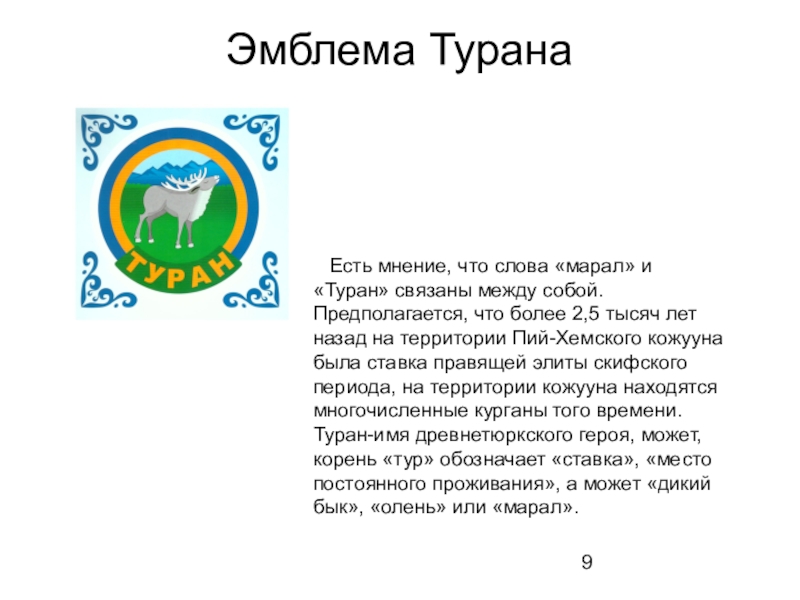 Эмблема Турана

ТУРАН

Есть мнение, что слова «марал» и «Туран» связаны между собой. Предполагается, что более 2,5 тысяч лет назад на территории Пий-Хемского кожууна была ставка правящей элиты скифского периода, на территории кожууна находятся многочисленные курганы того времени. Туран-имя древнетюркского героя, может, корень «тур» обозначает «ставка», «место постоянного проживания», а может «дикий бык», «олень» или «марал».

9